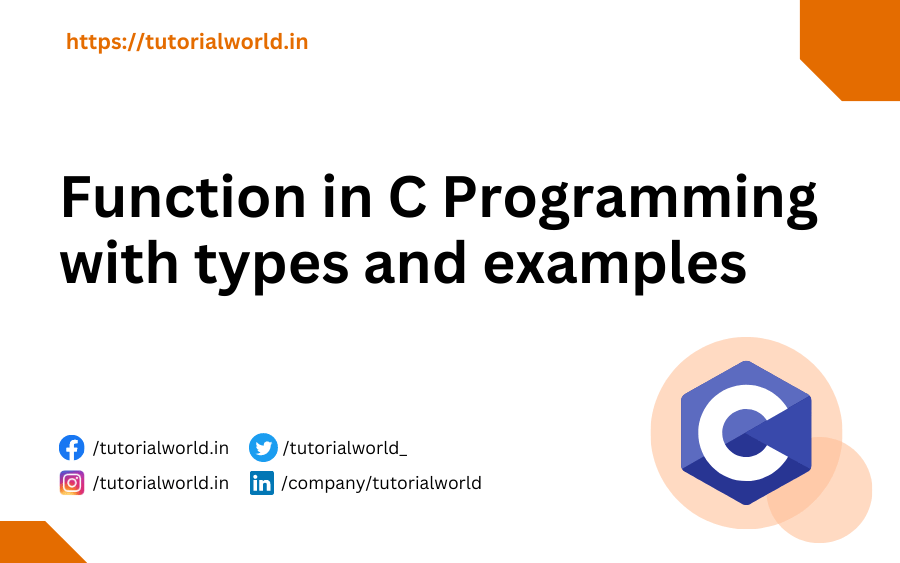 https://tutorialworld.in

Function in C Programming with types and examples

/tutorialworld.in
/tutorialworld_
/tutorialworld.in
/company/tutorialworld

C